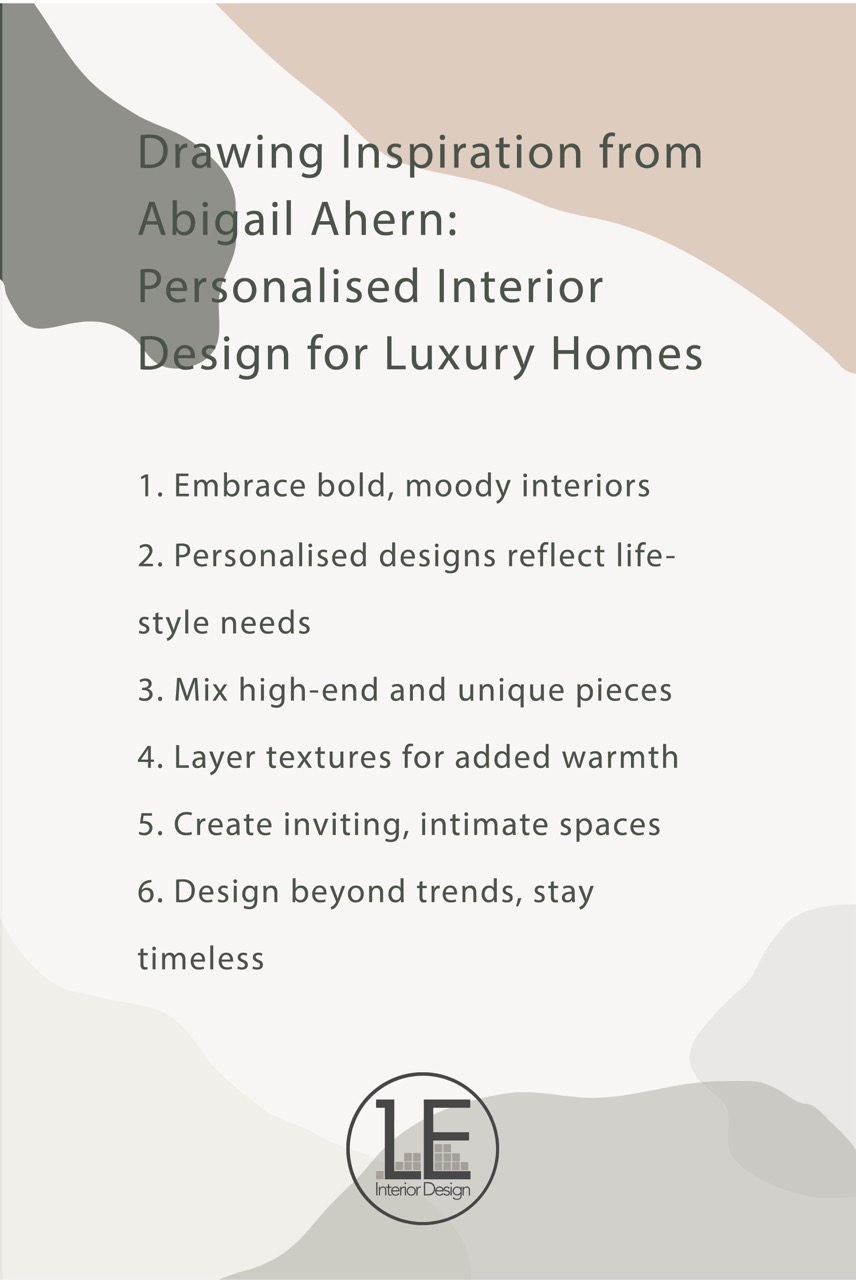 Drawing Inspiration from Abigail Ahern: Personalised Interior Design for Luxury Homes

1. Embrace bold, moody interiors

2. Personalised designs reflect lifestyle needs

3. Mix high-end and unique pieces

4. Layer textures for added warmth

5. Create inviting, intimate spaces

6. Design beyond trends, stay timeless

LE
Interior Design